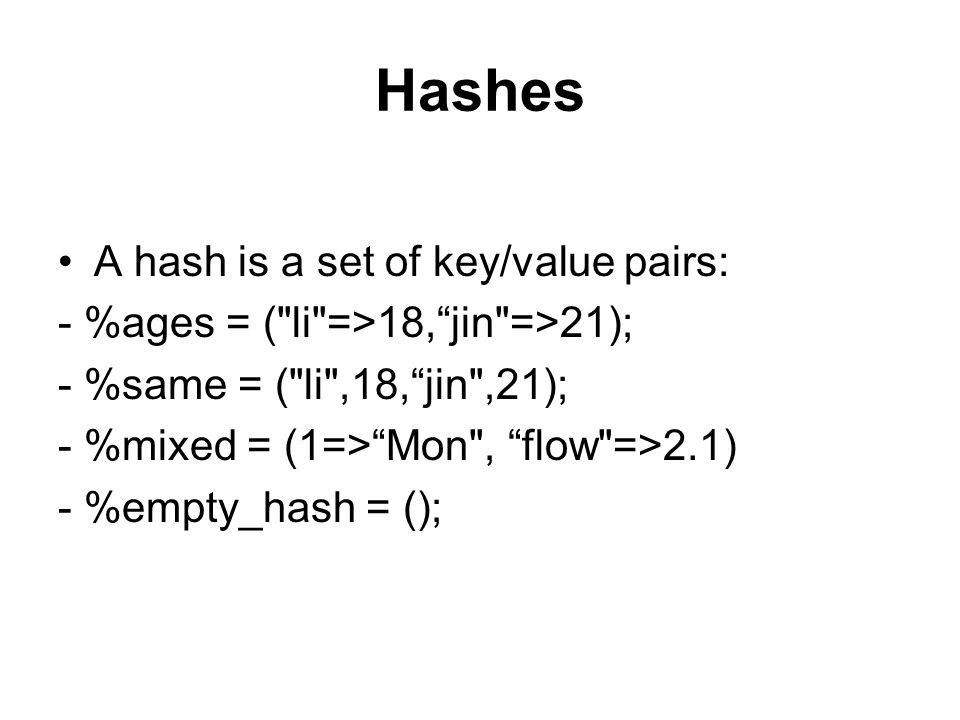 Hashes

• A hash is a set of key/value pairs:

- %ages = ("li"=>18,“jin"=>21);

- %same = ("li",18,“jin",21);

- %mixed = (1=>“Mon", “flow"=>2.1)

- %empty_hash = ();